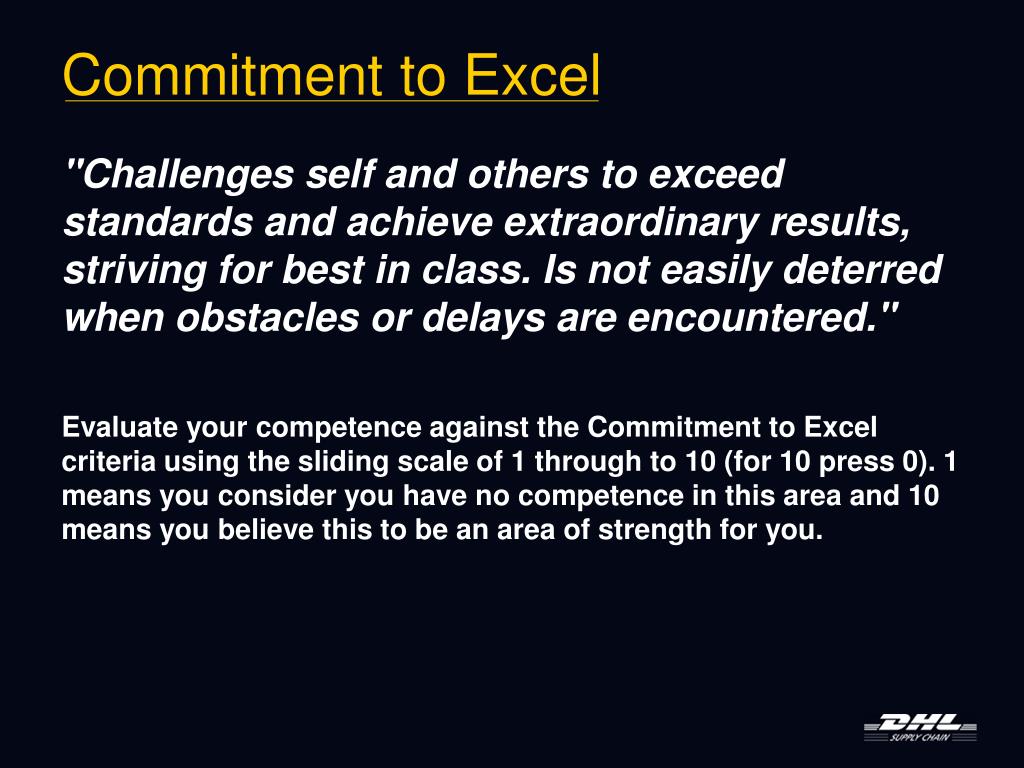 Commitment to Excel

"Challenges self and others to exceed standards and achieve extraordinary results, striving for best in class. Is not easily deterred when obstacles or delays are encountered."

Evaluate your competence against the Commitment to Excel criteria using the sliding scale of 1 through to 10 (for 10 press 0). 1 means you consider you have no competence in this area and 10 means you believe this to be an area of strength for you.

DHL
SUPPLY CHAIN